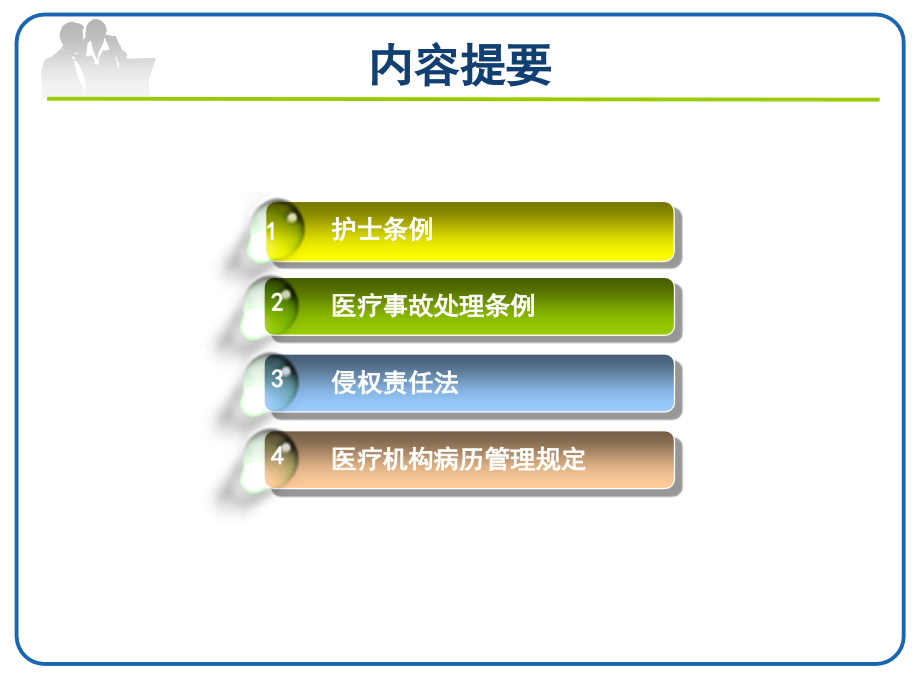 内容提要

1 护士条例

2 医疗事故处理条例

3 侵权责任法

4 医疗机构病历管理规定